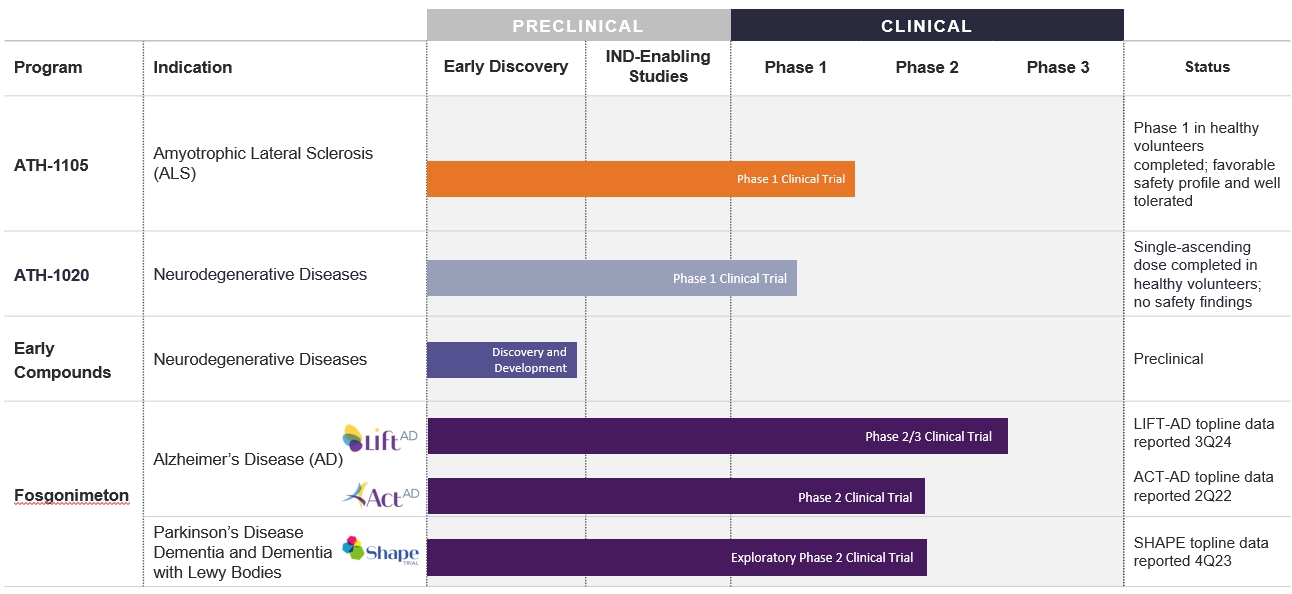 | | | PRECLINICAL | | CLINICAL | | | |
|---|---|---|---|---|---|---|---|
| Program | Indication | Early Discovery | IND-Enabling Studies | Phase 1 | Phase 2 | Phase 3 | Status |
| ATH-1105 | Amyotrophic Lateral Sclerosis (ALS) | Phase 1 Clinical Trial | | | | | Phase 1 in healthy volunteers completed; favorable safety profile and well tolerated |
| ATH-1020 | Neurodegenerative Diseases | Phase 1 Clinical Trial | | | | | Single-ascending dose completed in healthy volunteers; no safety findings |
| Early Compounds | Neurodegenerative Diseases | Discovery and Development | | | | | Preclinical |
| Fosgonimeton | Alzheimer's Disease (AD) Lift AD | Phase 2/3 Clinical Trial | | | | | LIFT-AD topline data reported 3Q24 |
| | Act AD | Phase 2 Clinical Trial | | | | | ACT-AD topline data reported 2Q22 |
| | Parkinson's Disease Dementia and Dementia with Lewy Bodies Shape TRIAL | Exploratory Phase 2 Clinical Trial | | | | | SHAPE topline data reported 4Q23 |